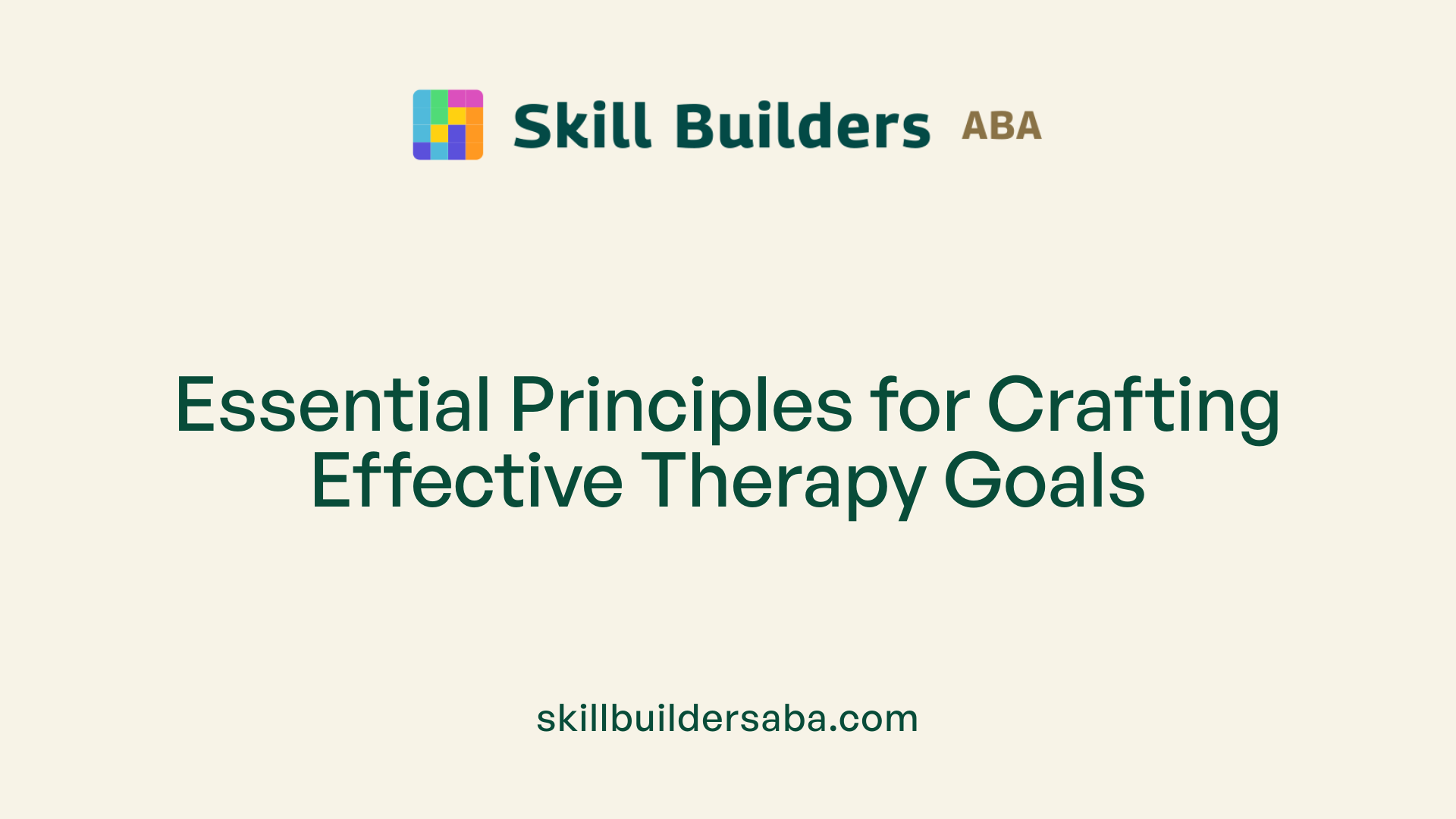 Skill Builders ABA

Essential Principles for Crafting Effective Therapy Goals

skillbuildersaba.com